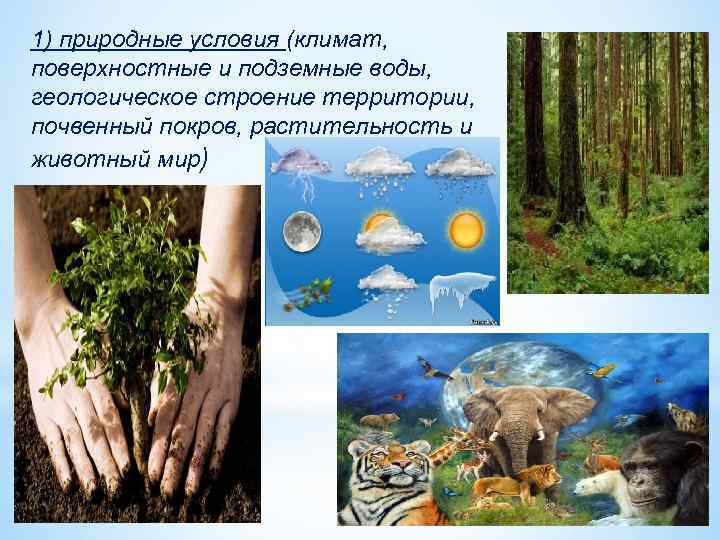 1) природные условия (климат, поверхностные и подземные воды, геологическое строение территории, почвенный покров, растительность и животный мир)